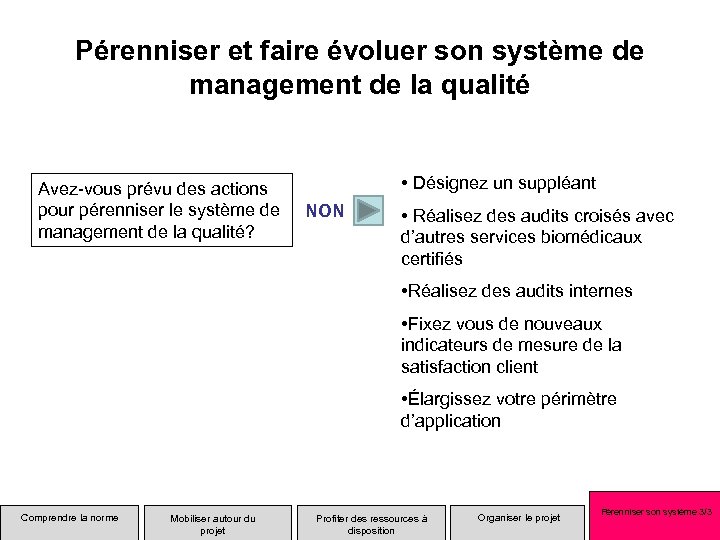 Pérenniser et faire évoluer son système de management de la qualité

Avez-vous prévu des actions pour pérenniser le système de management de la qualité?

NON

• Désignez un suppléant

• Réalisez des audits croisés avec d'autres services biomédicaux certifiés

•Réalisez des audits internes

•Fixez vous de nouveaux indicateurs de mesure de la satisfaction client

•Élargissez votre périmètre d'application

Comprendre la norme

Mobiliser autour du projet

Profiter des ressources à disposition

Organiser le projet

Pérenniser son système 3/3